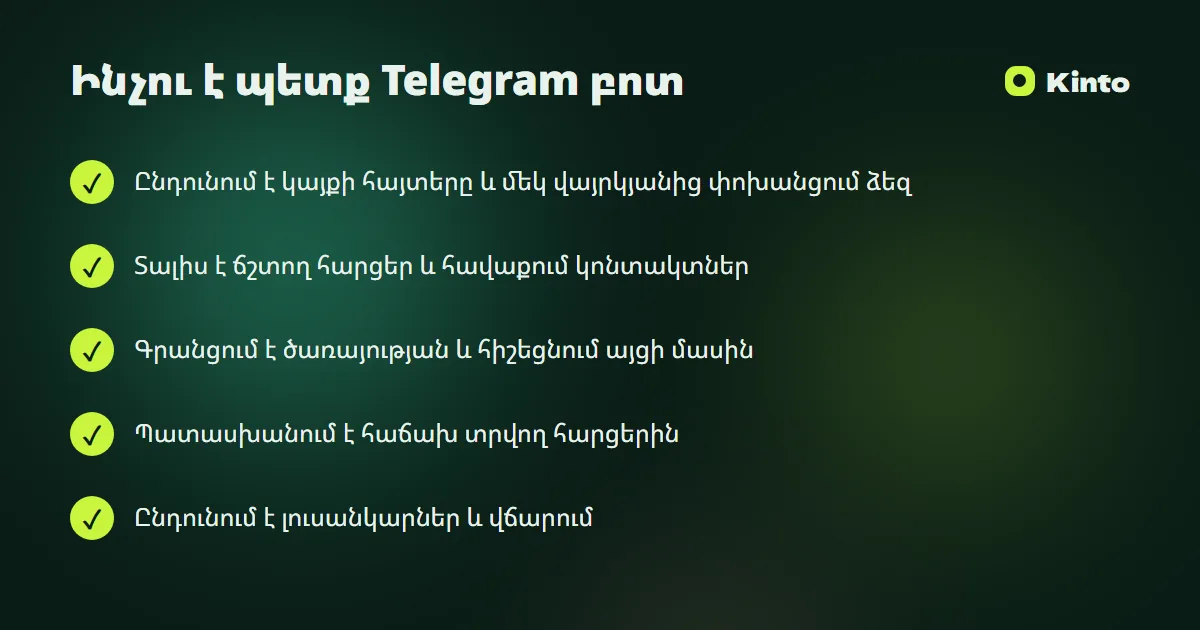 Ինչու է պետք Telegram բոտ

Kinto

✓ Ընդունում է կայքի հայտերը և մեկ վայրկյանից փոխանցում ձեզ

✓ Տալիս է ճշտող հարցեր և հավաքում կոնտակտներ

✓ Գրանցում է ծառայության և հիշեցնում այցի մասին

✓ Պատասխանում է հաճախ տրվող հարցերին

✓ Ընդունում է լուսանկարներ և վճարում